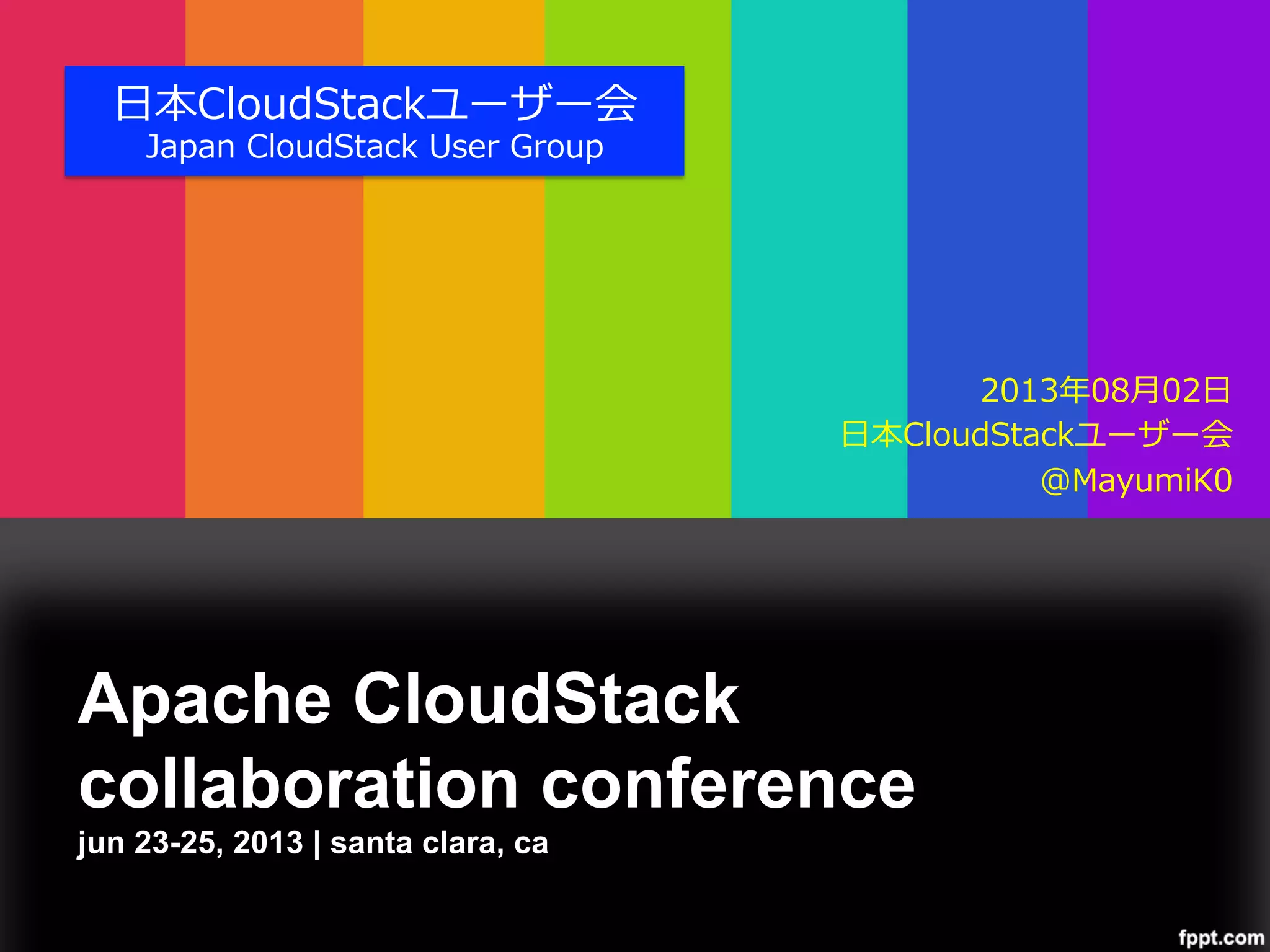 日本CloudStackユーザー会
Japan CloudStack User Group

2013年08月02日
日本CloudStackユーザー会
@MayumiK0

Apache CloudStack collaboration conference
jun 23-25, 2013 | santa clara, ca

fppt.com